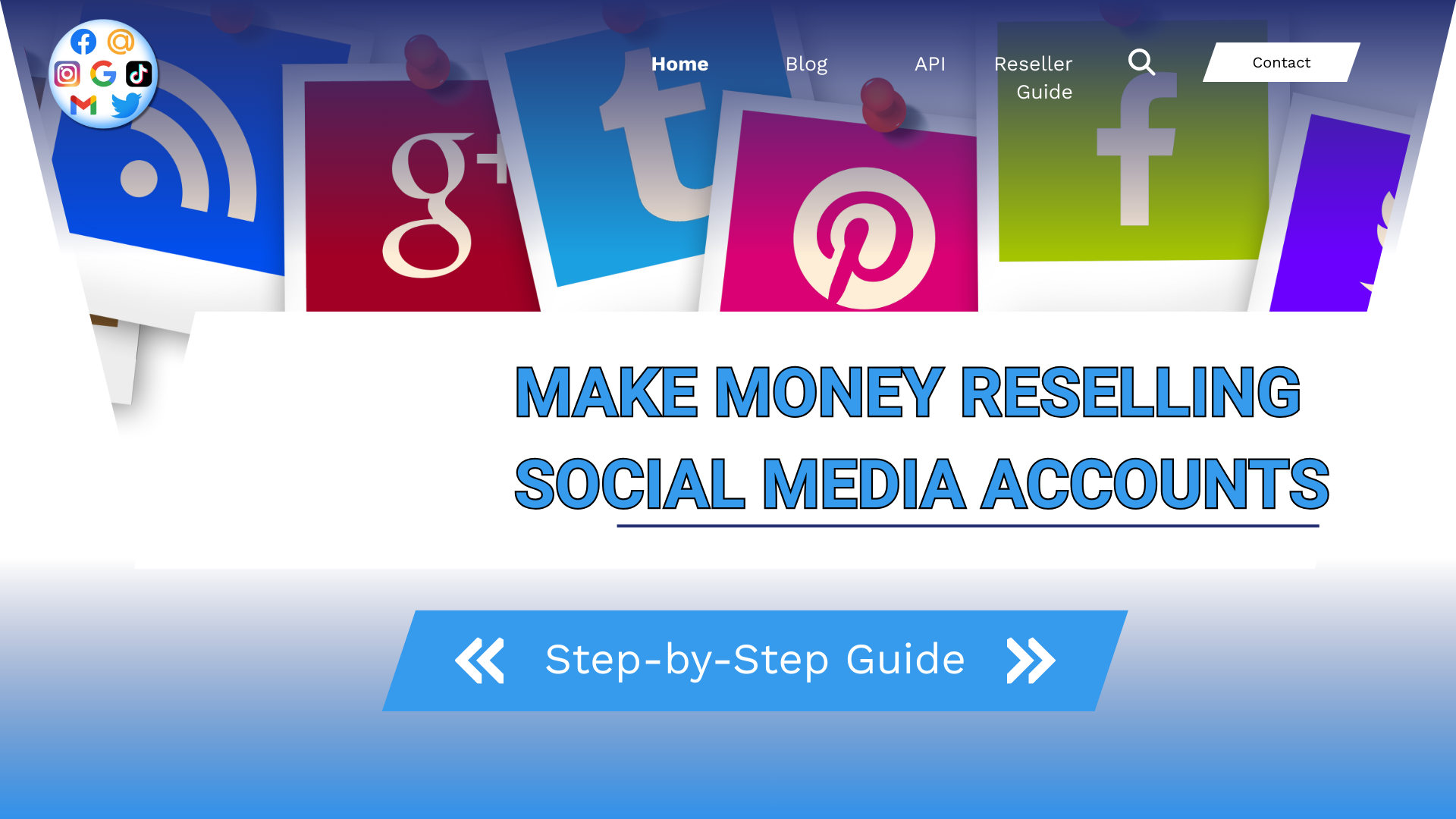 Home Blog API Reseller Guide Contact

MAKE MONEY RESELLING SOCIAL MEDIA ACCOUNTS

Step-by-Step Guide